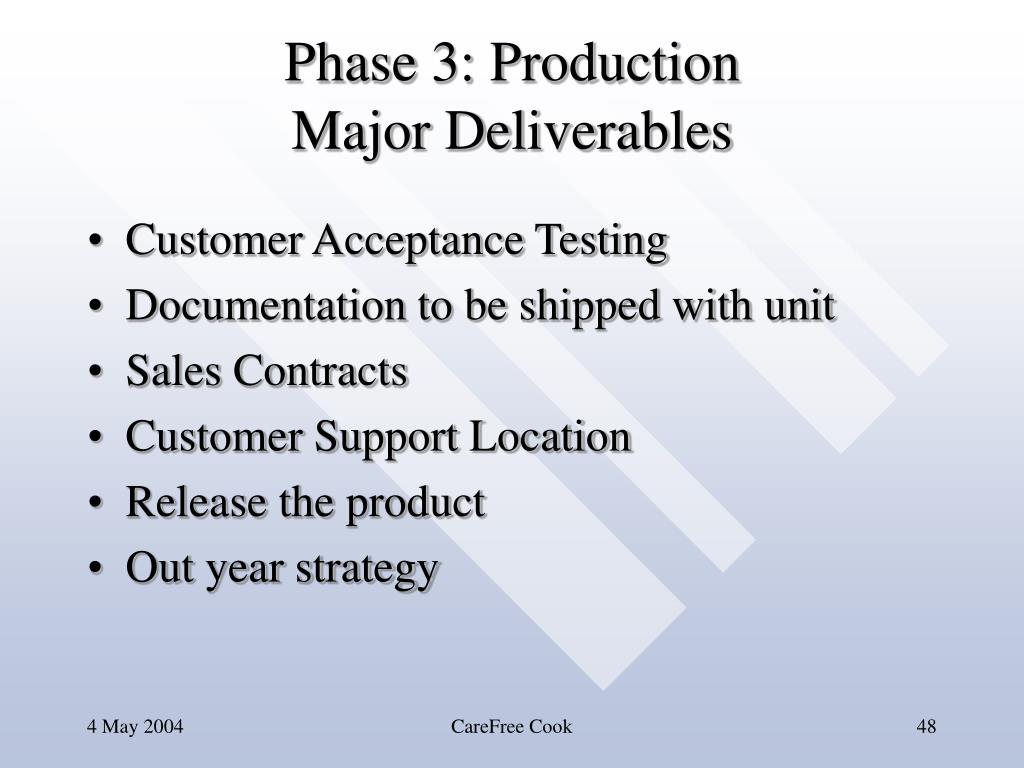 Phase 3: Production
Major Deliverables

• Customer Acceptance Testing
• Documentation to be shipped with unit
• Sales Contracts
• Customer Support Location
• Release the product
• Out year strategy

4 May 2004
CareFree Cook
48